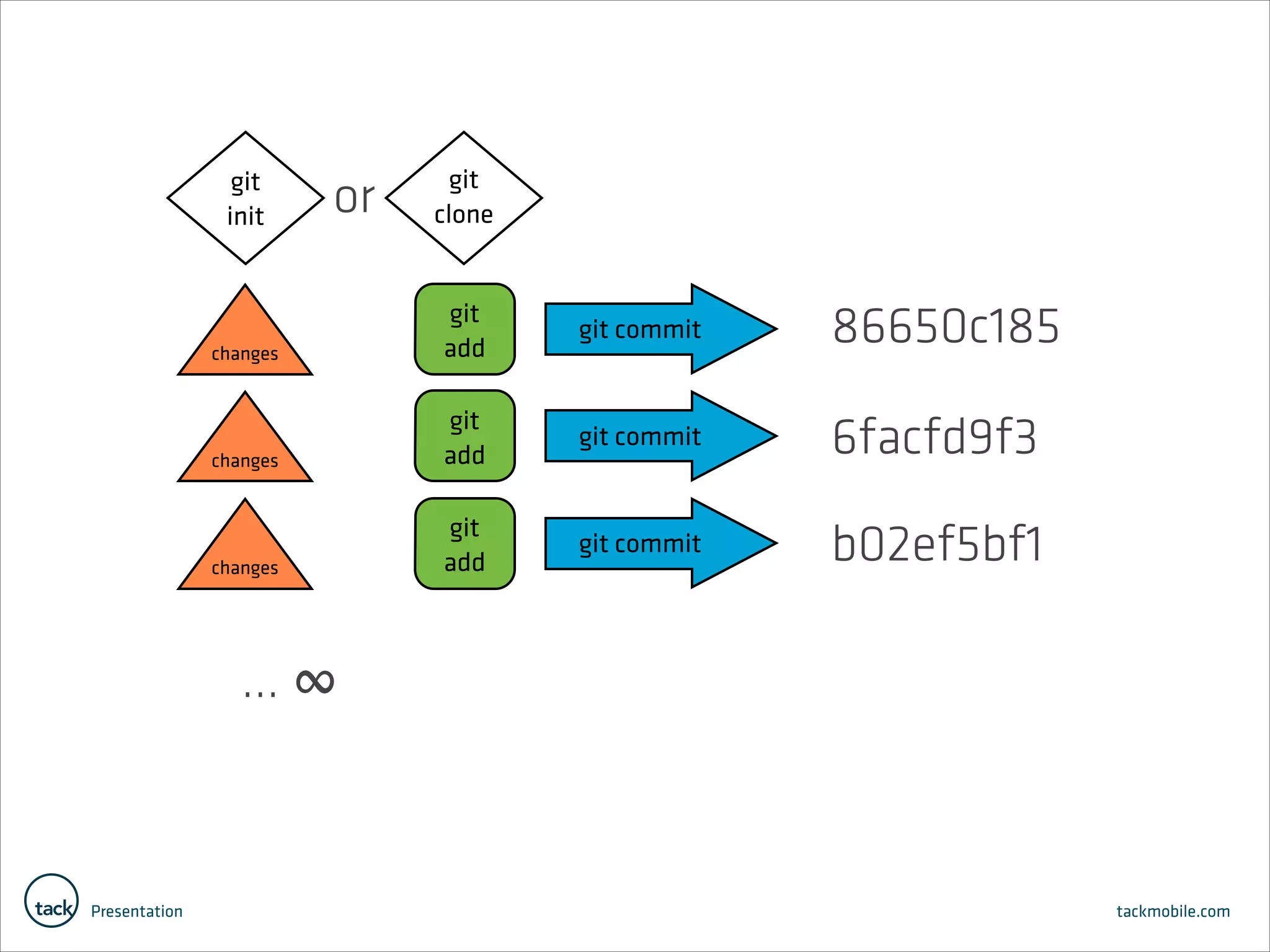 git init or git clone

changes git add git commit 86650c185

changes git add git commit 6facfd9f3

changes git add git commit b02ef5bf1

... ∞

tack Presentation

tackmobile.com